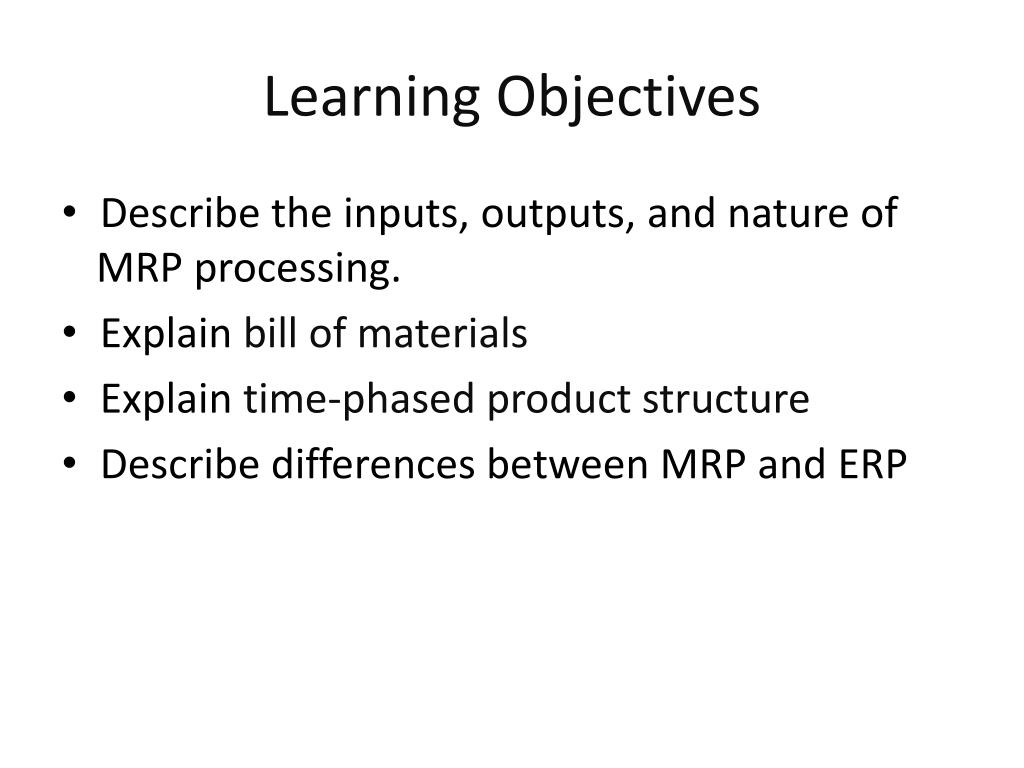 Learning Objectives

• Describe the inputs, outputs, and nature of MRP processing.
• Explain bill of materials
• Explain time-phased product structure
• Describe differences between MRP and ERP